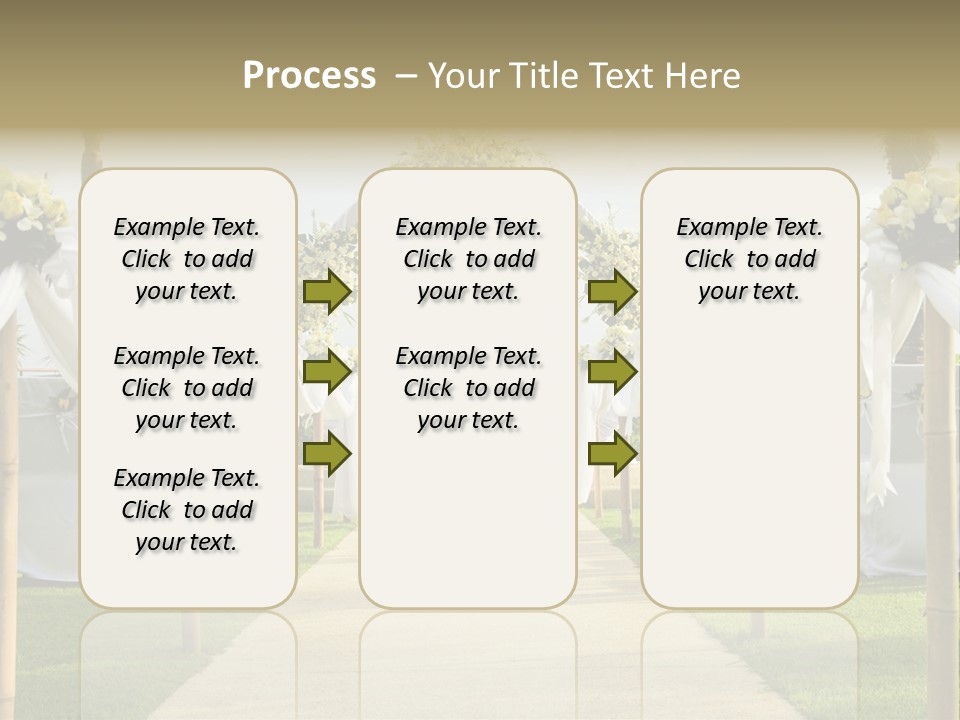 Process – Your Title Text Here

Example Text. Click to add your text.

Example Text. Click to add your text.

Example Text. Click to add your text.

Example Text. Click to add your text.

Example Text. Click to add your text.

Example Text. Click to add your text.